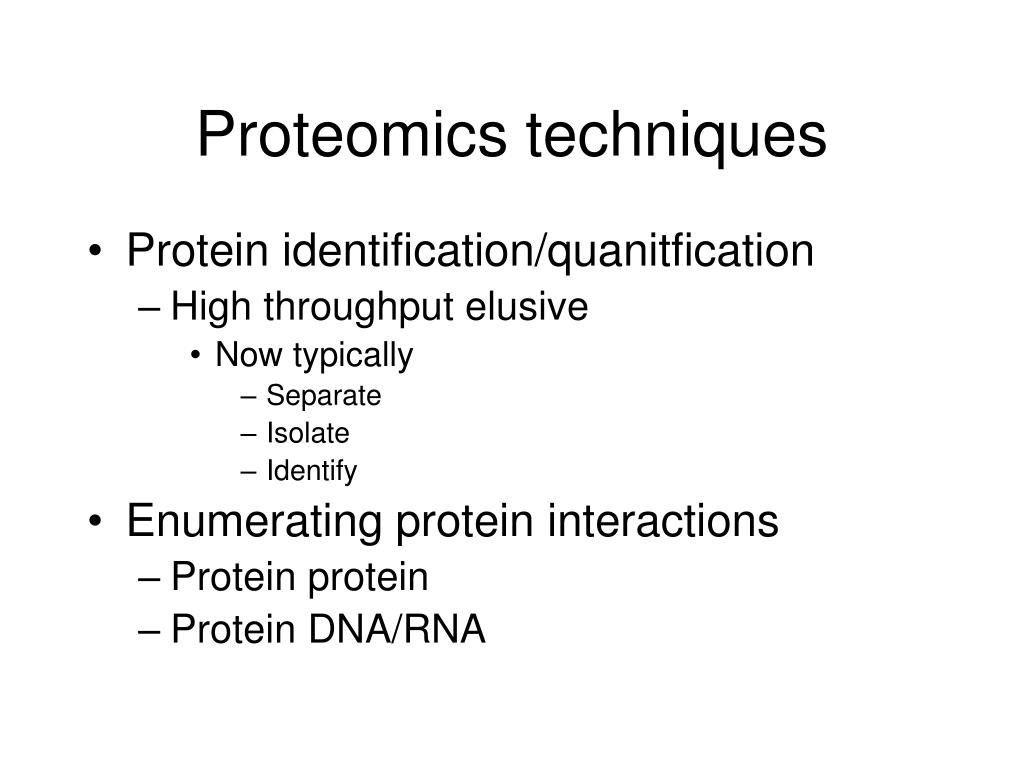 Proteomics techniques

• Protein identification/quanitfication
  – High throughput elusive
    • Now typically
      – Separate
      – Isolate
      – Identify
• Enumerating protein interactions
  – Protein protein
  – Protein DNA/RNA